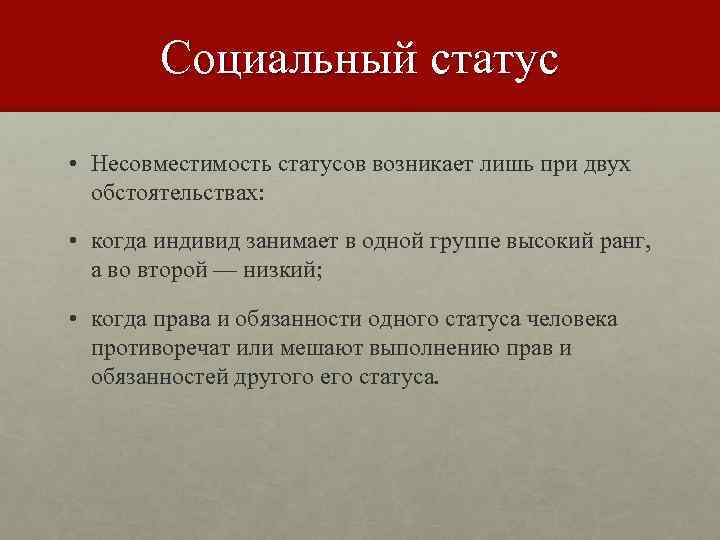 Социальный статус

• Несовместимость статусов возникает лишь при двух обстоятельствах:

• когда индивид занимает в одной группе высокий ранг, а во второй — низкий;

• когда права и обязанности одного статуса человека противоречат или мешают выполнению прав и обязанностей другого его статуса.